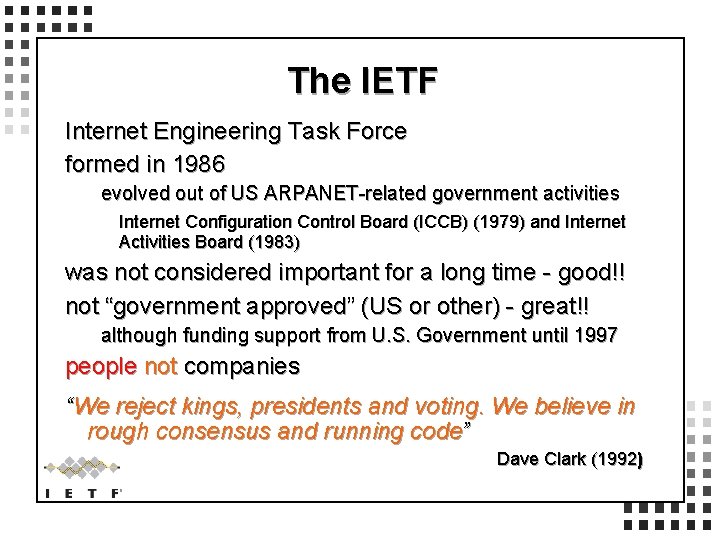 The IETF

Internet Engineering Task Force

formed in 1986

evolved out of US ARPANET-related government activities

Internet Configuration Control Board (ICCB) (1979) and Internet Activities Board (1983)

was not considered important for a long time - good!!

not “government approved” (US or other) - great!!

although funding support from U.S. Government until 1997

people not companies

“We reject kings, presidents and voting. We believe in rough consensus and running code”

Dave Clark (1992)

I E T F